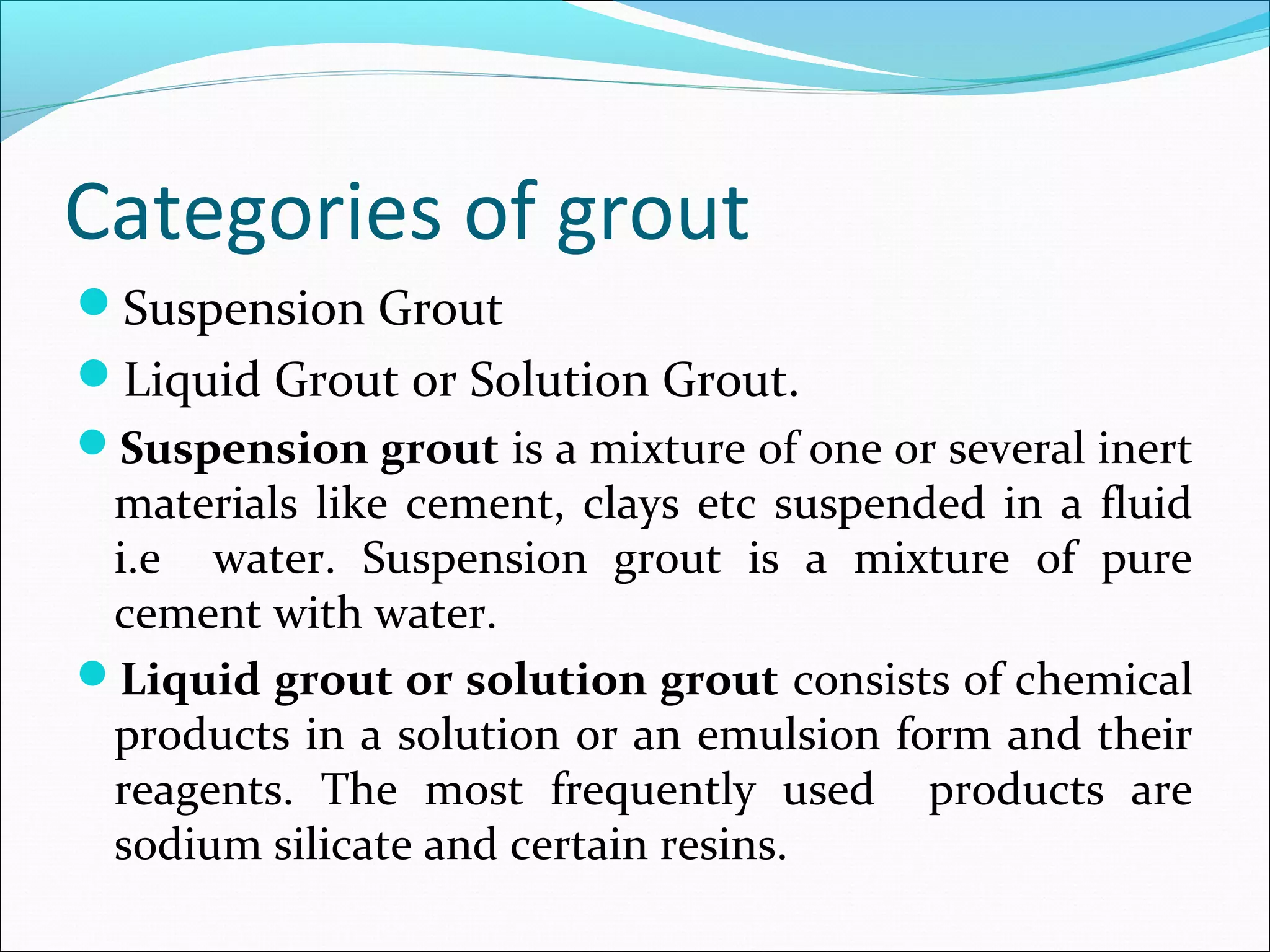 Categories of grout

Suspension Grout

Liquid Grout or Solution Grout.

Suspension grout is a mixture of one or several inert materials like cement, clays etc suspended in a fluid i.e water. Suspension grout is a mixture of pure cement with water.

Liquid grout or solution grout consists of chemical products in a solution or an emulsion form and their reagents. The most frequently used products are sodium silicate and certain resins.